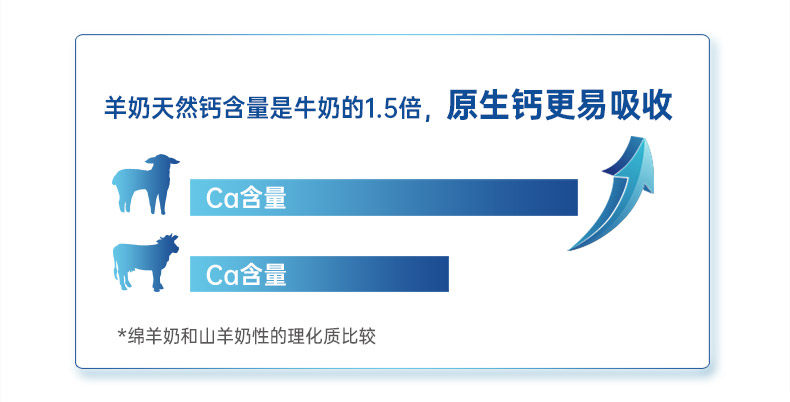 羊奶天然钙含量是牛奶的1.5倍，原生钙更易吸收

Ca含量

Ca含量

*绵羊奶和山羊奶性的理化质比较